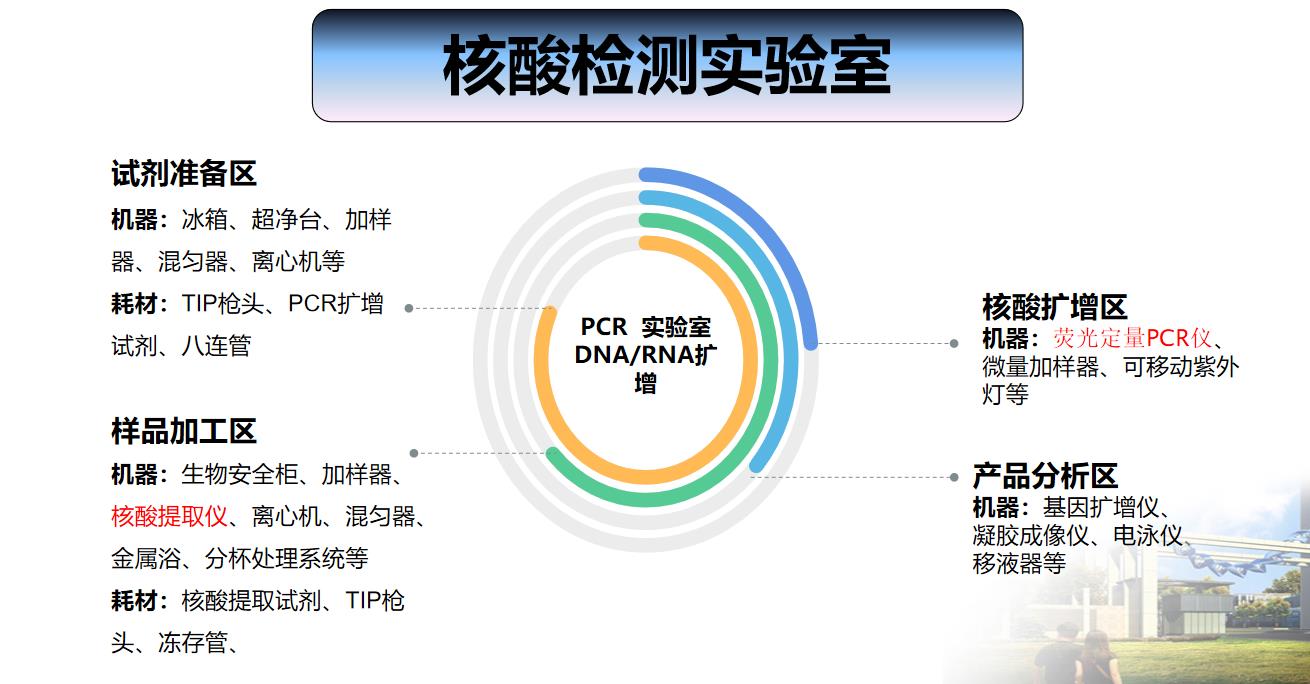 核酸检测实验室

试剂准备区
机器：冰箱、超净台、加样器、混匀器、离心机等
耗材：TIP枪头、PCR扩增试剂、八连管

样品加工区
机器：生物安全柜、加样器、核酸提取仪、离心机、混匀器、金属浴、分杯处理系统等
耗材：核酸提取试剂、TIP枪头、冻存管、

PCR 实验室
DNA/RNA扩增

核酸扩增区
机器：荧光定量PCR仪、微量加样器、可移动紫外灯等

产品分析区
机器：基因扩增仪、凝胶成像仪、电泳仪、移液器等